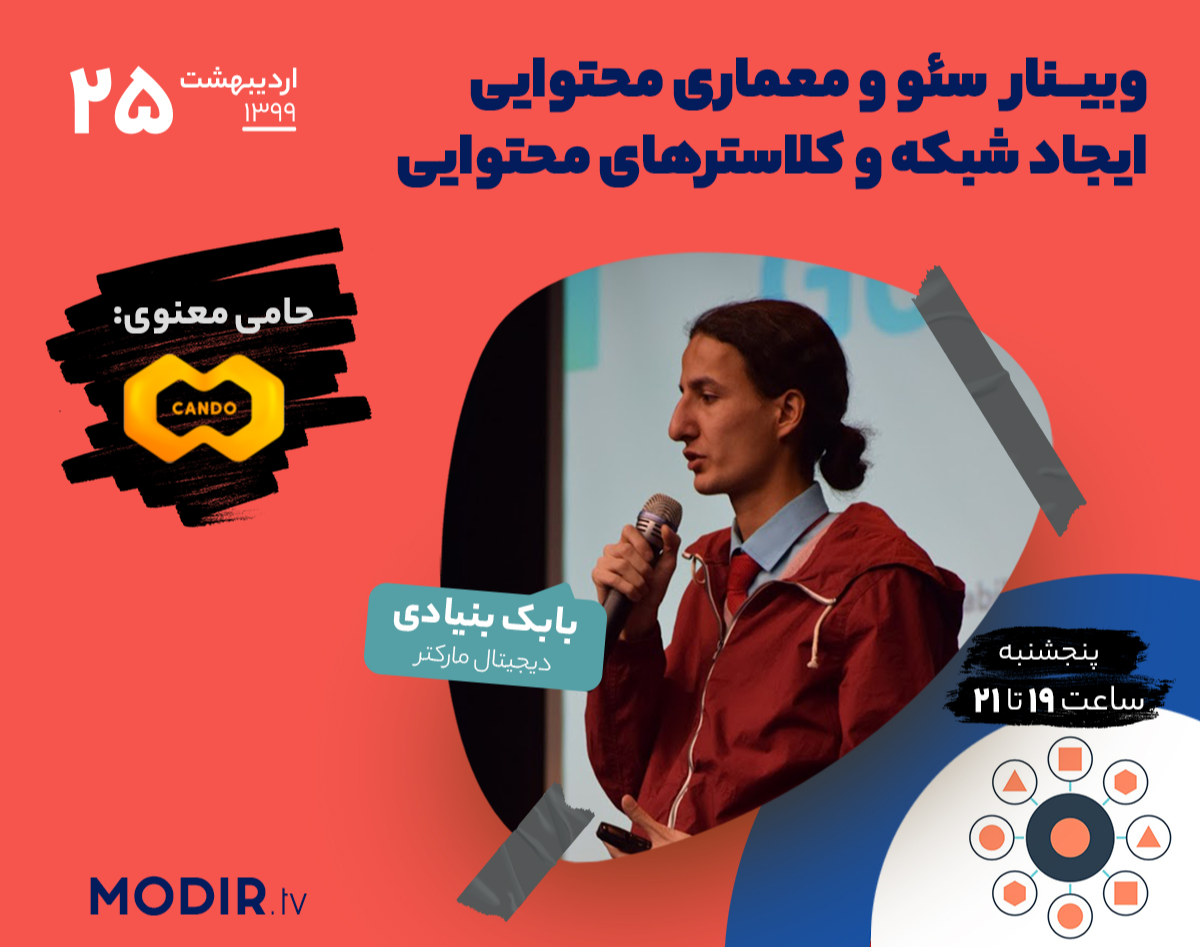 وبینار سئو و معماری محتوایی
ایجاد شبکه و کلاسترهای محتوایی

۲۵ اردیبهشت
۱۳۹۹

حامی معنوی:
CANDO

بابک بنیادی
دیجیتال مارکتر

پنجشنبه
ساعت ۱۹ تا ۲۱

MODIR.tv